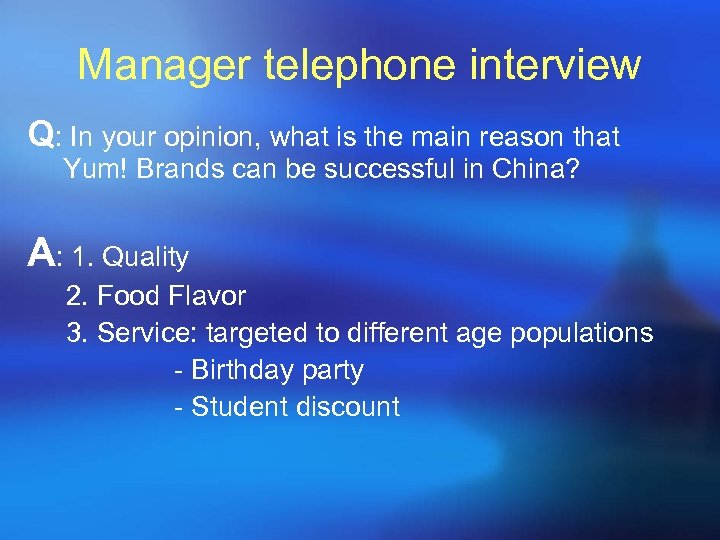 Manager telephone interview

Q: In your opinion, what is the main reason that Yum! Brands can be successful in China?

A: 1. Quality
2. Food Flavor
3. Service: targeted to different age populations
- Birthday party
- Student discount